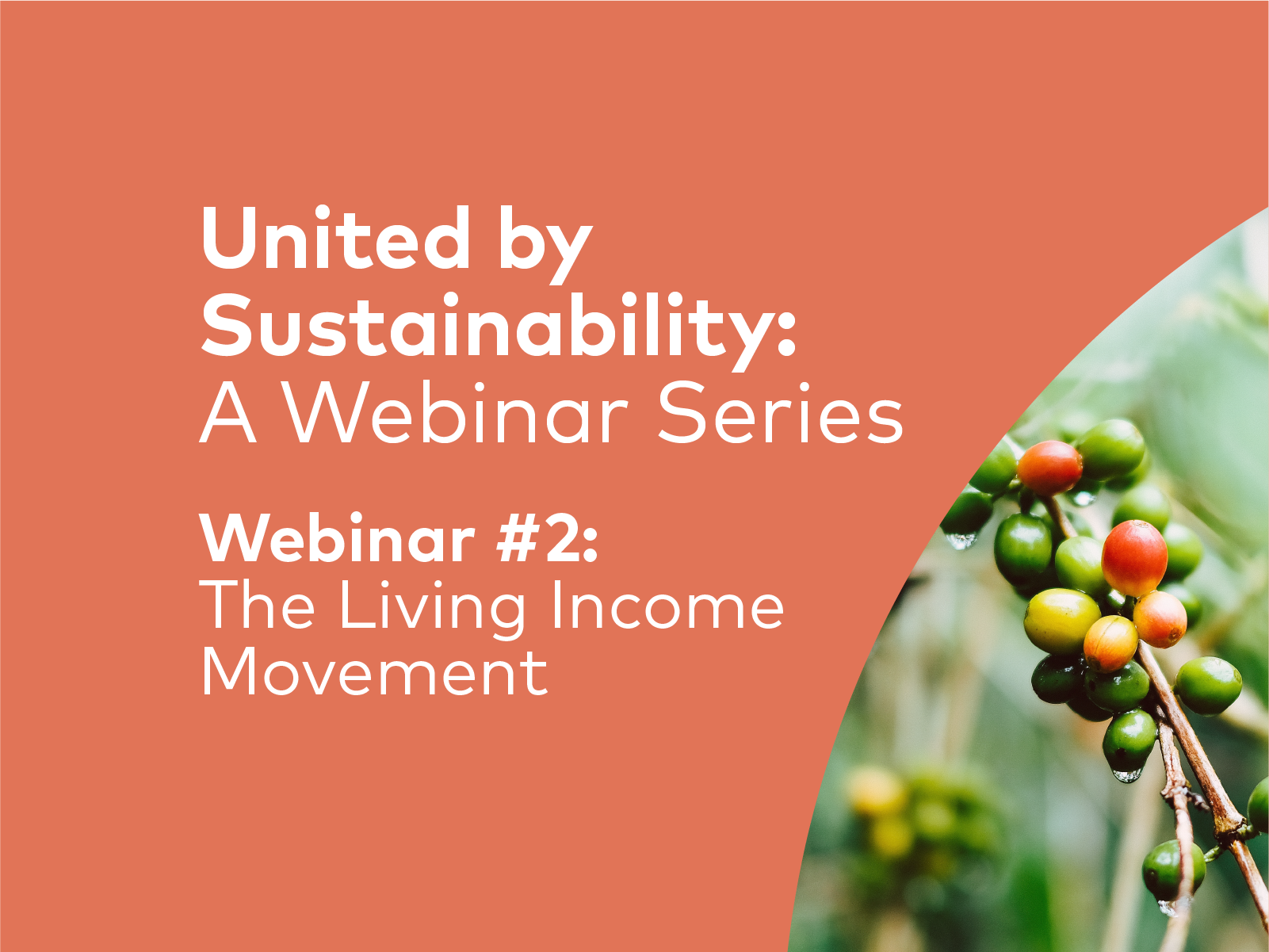 United by Sustainability:
A Webinar Series

Webinar #2:
The Living Income Movement